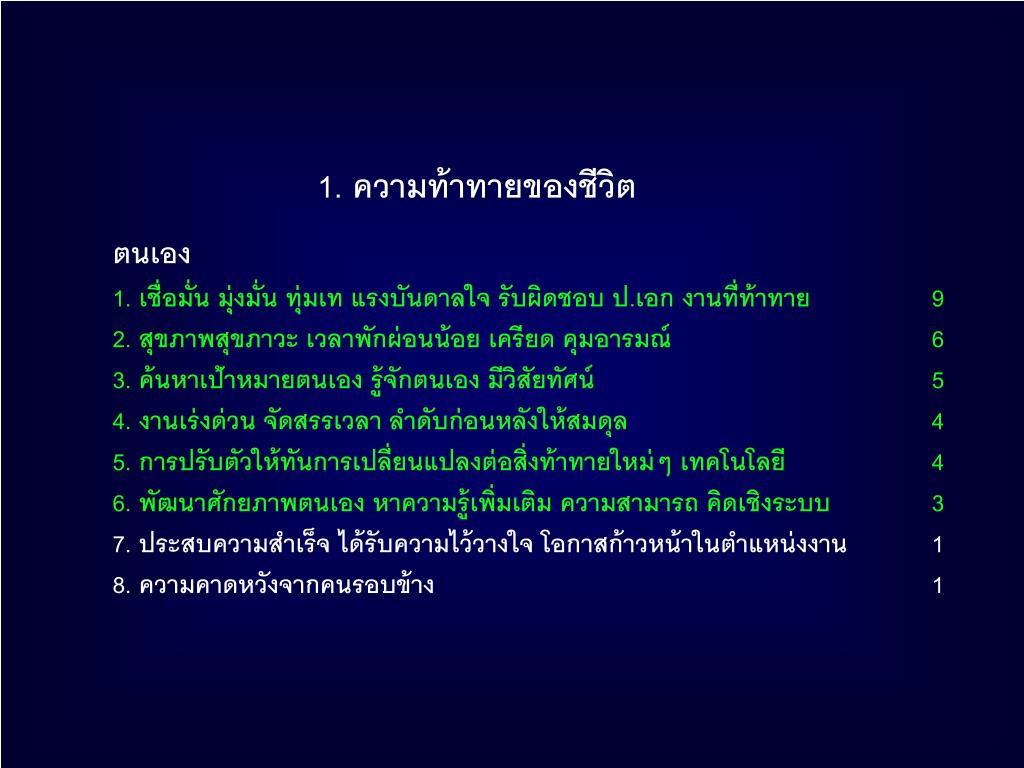 1. ความท้าทายของชีวิต

ตนเอง

1. เชื่อมั่น มุ่งมั่น ทุ่มเท แรงบันดาลใจ รับผิดชอบ ป.เอก งานที่ท้าทาย 9

2. สุขภาพสุขภาวะ เวลาพักผ่อนน้อย เครียด คุมอารมณ์ 6

3. ค้นหาเป้าหมายตนเอง รู้จักตนเอง มีวิสัยทัศน์ 5

4. งานเร่งด่วน จัดสรรเวลา ลำดับก่อนหลังให้สมดุล 4

5. การปรับตัวให้ทันการเปลี่ยนแปลงต่อสิ่งท้าทายใหม่ๆ เทคโนโลยี 4

6. พัฒนาศักยภาพตนเอง หาความรู้เพิ่มเติม ความสามารถ คิดเชิงระบบ 3

7. ประสบความสำเร็จ ได้รับความไว้วางใจ โอกาสก้าวหน้าในตำแหน่งงาน 1

8. ความคาดหวังจากคนรอบข้าง 1